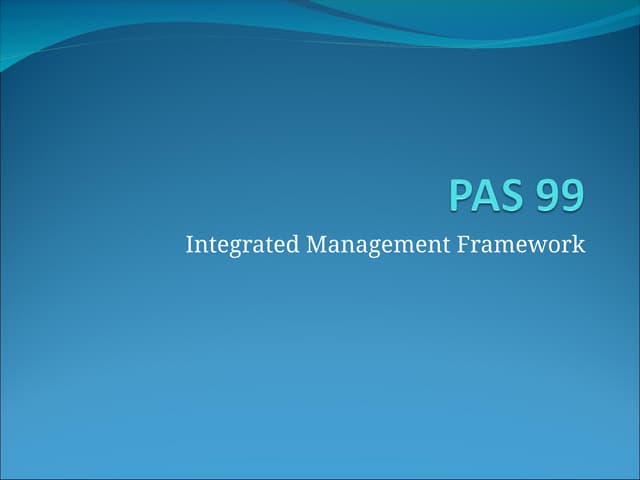 PAS 99

Integrated Management Framework